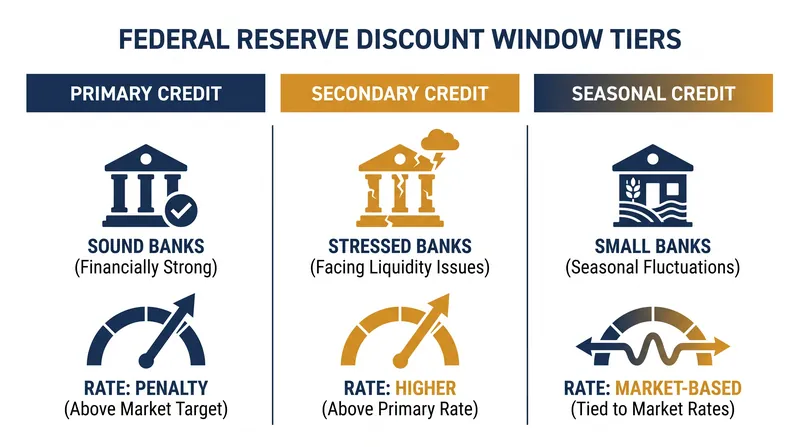 FEDERAL RESERVE DISCOUNT WINDOW TIERS

PRIMARY CREDIT

SOUND BANKS
(Financially Strong)

RATE: PENALTY
(Above Market Target)

SECONDARY CREDIT

STRESSED BANKS
(Facing Liquidity Issues)

RATE: HIGHER
(Above Primary Rate)

SEASONAL CREDIT

SMALL BANKS
(Seasonal Fluctuations)

RATE: MARKET-BASED
(Tied to Market Rates)